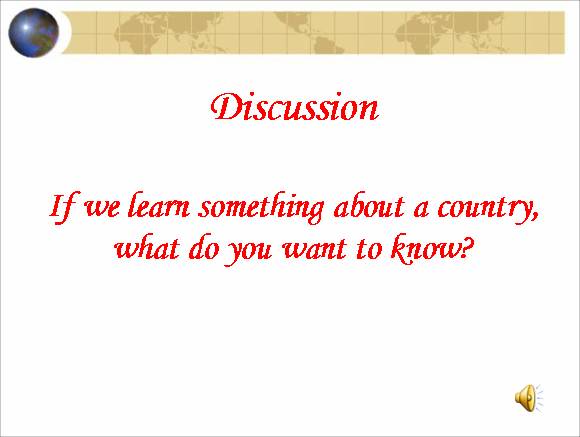 Discussion

If we learn something about a country, what do you want to know?